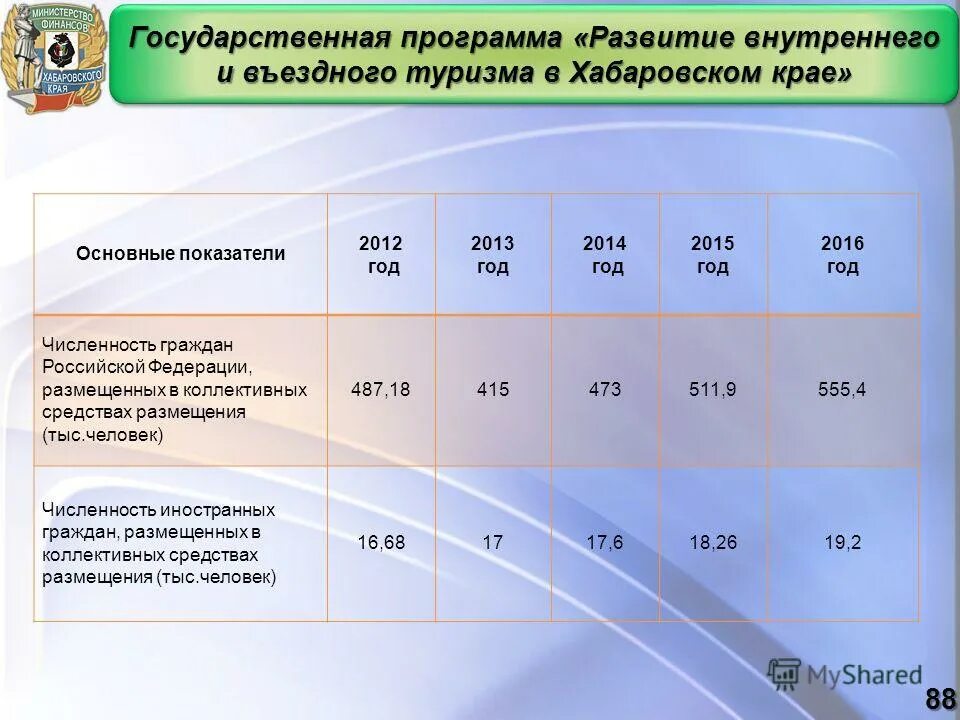 МИНИСТЕРСТВО ФИНАНСОВ ХАБАРОВСКОГО КРАЯ

Государственная программа «Развитие внутреннего и въездного туризма в Хабаровском крае»

| Основные показатели | 2012 год | 2013 год | 2014 год | 2015 год | 2016 год |
|---|---|---|---|---|---|
| Численность граждан Российской Федерации, размещенных в коллективных средствах размещения (тыс.человек) | 487,18 | 415 | 473 | 511,9 | 555,4 |
| Численность иностранных граждан, размещенных в коллективных средствах размещения (тыс.человек) | 16,68 | 17 | 17,6 | 18,26 | 19,2 |

MyShared

88